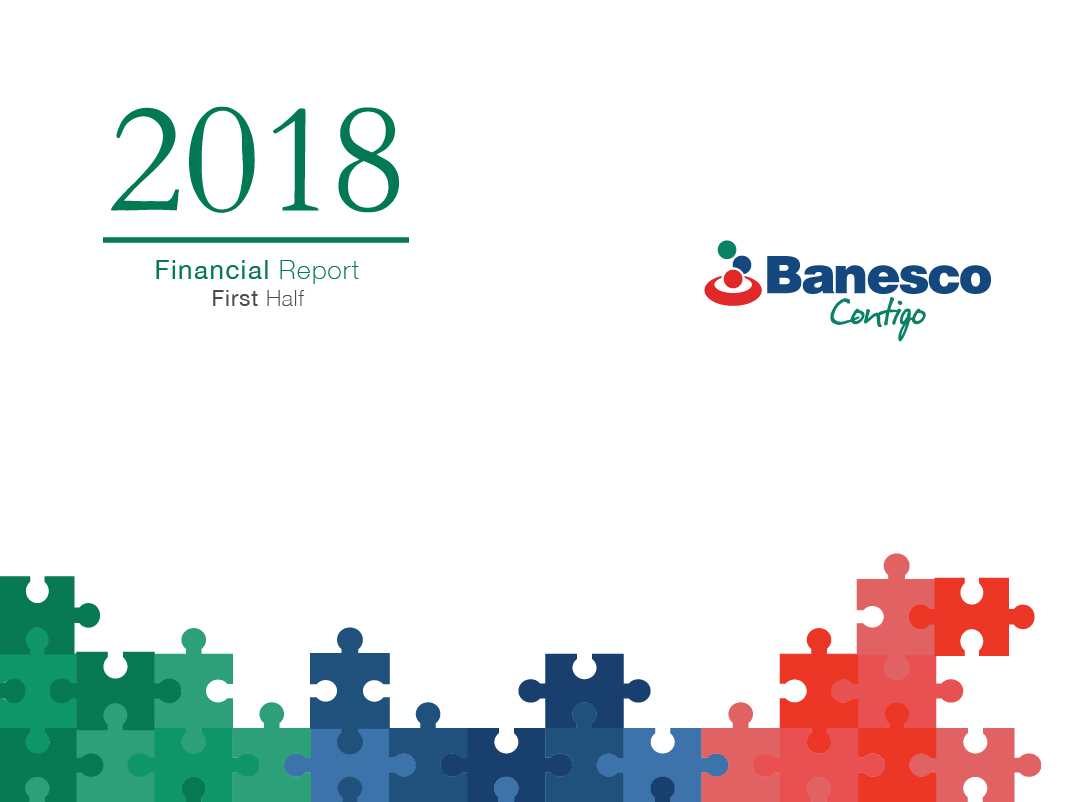 2018

Financial Report
First Half

Banesco
Contigo